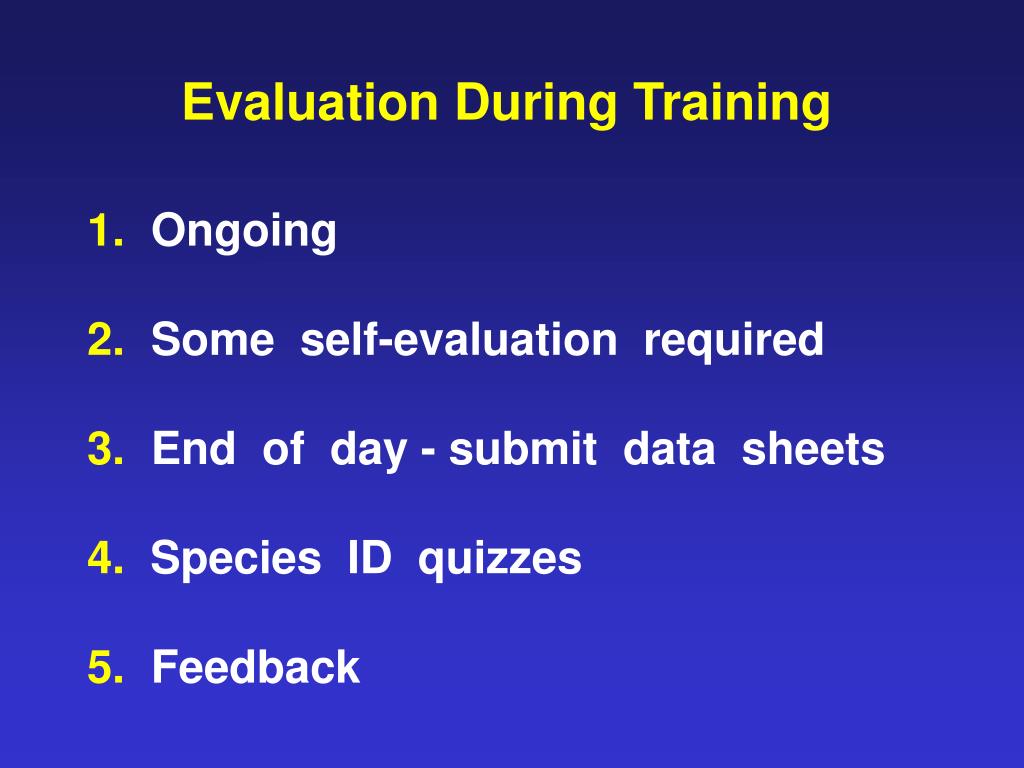 Evaluation During Training

1. Ongoing

2. Some self-evaluation required

3. End of day - submit data sheets

4. Species ID quizzes

5. Feedback